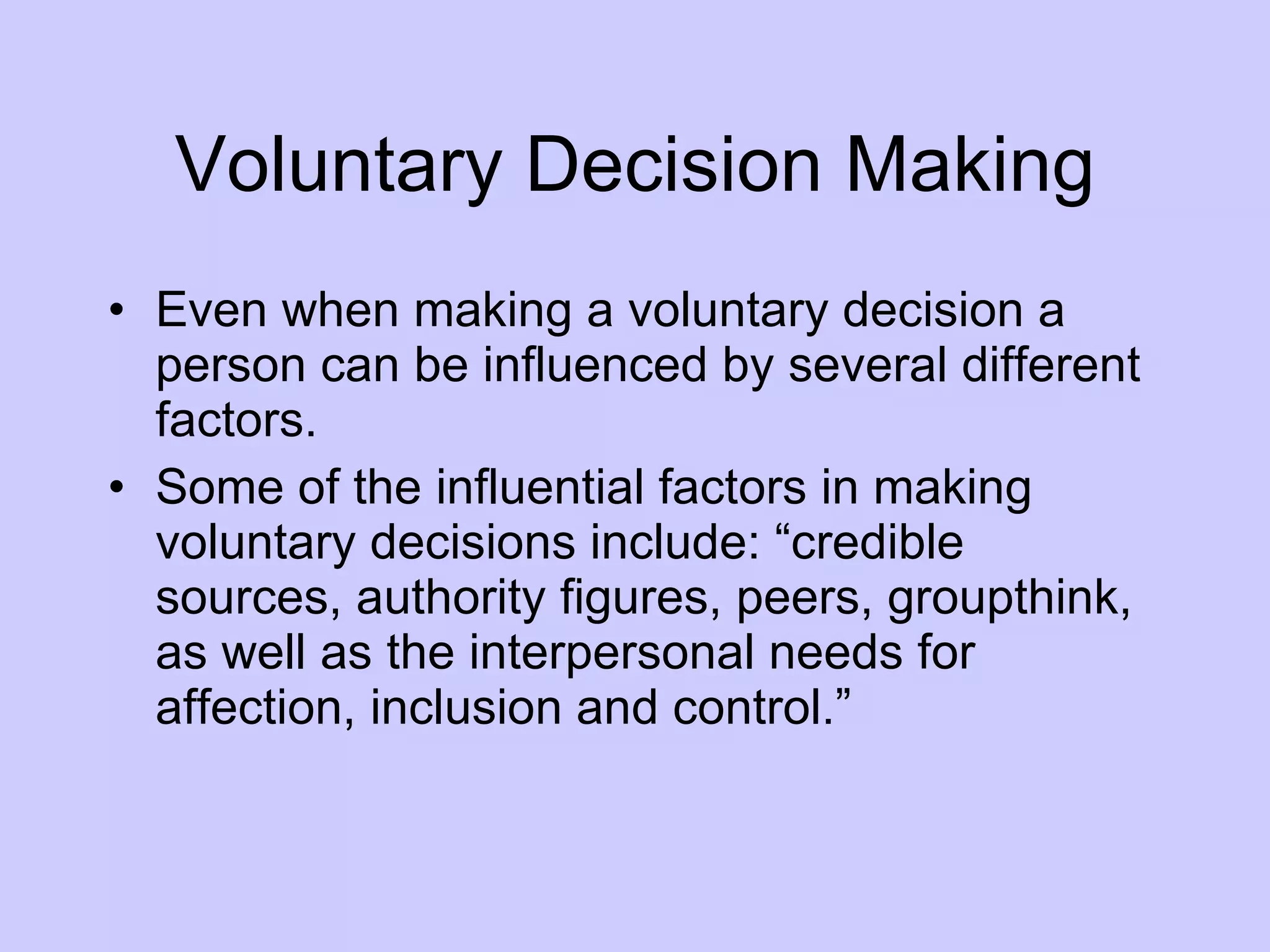 Voluntary Decision Making

• Even when making a voluntary decision a person can be influenced by several different factors.
• Some of the influential factors in making voluntary decisions include: “credible sources, authority figures, peers, groupthink, as well as the interpersonal needs for affection, inclusion and control.”